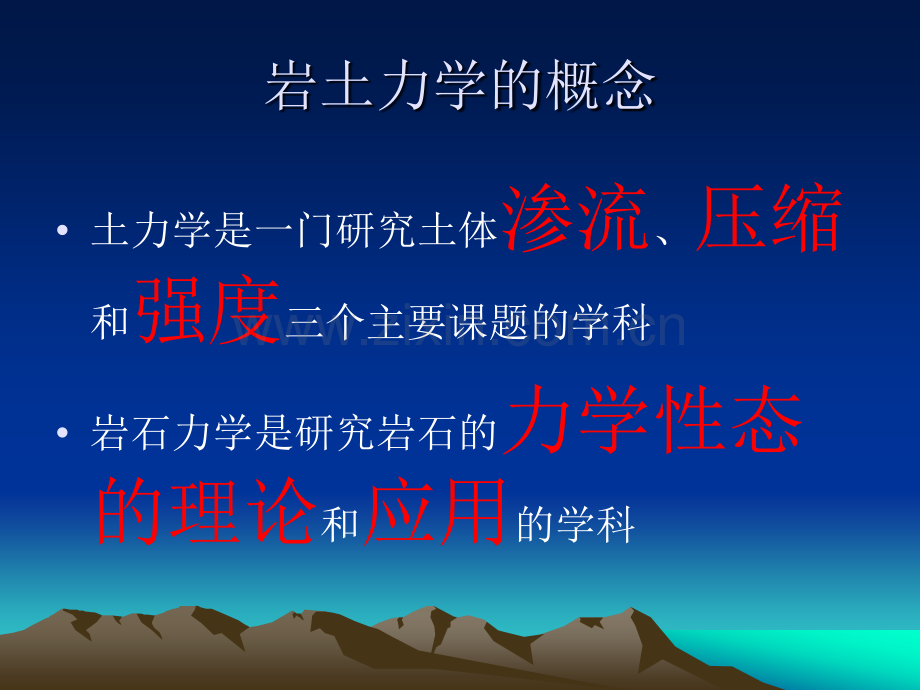 岩土力学的概念

• 土力学是一门研究土体渗流、压缩和强度三个主要课题的学科

• 岩石力学是研究岩石的力学性态的理论和应用的学科